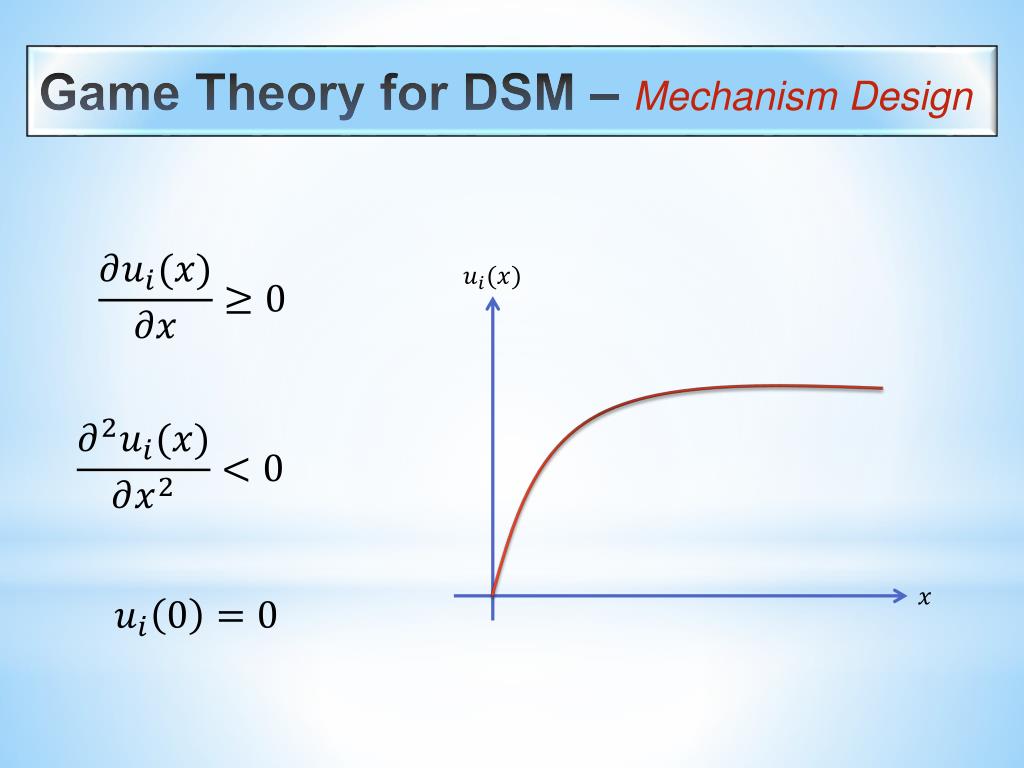 Game Theory for DSM – Mechanism Design

$\frac{\partial u_i(x)}{\partial x} \geq 0$

$\frac{\partial^2 u_i(x)}{\partial x^2} < 0$

$u_i(0) = 0$

$u_i(x)$

$x$